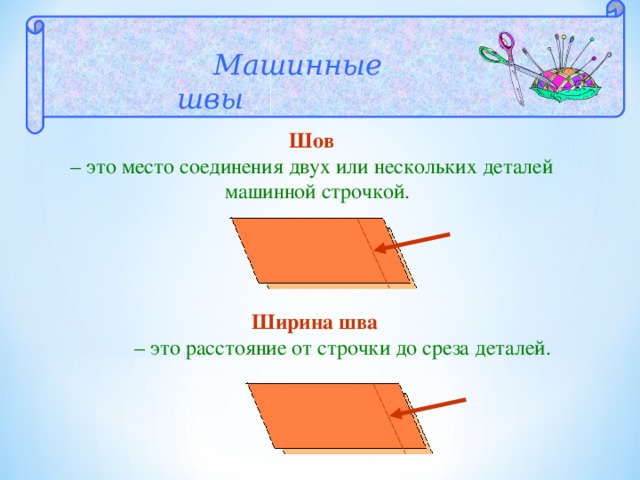 Машинные швы

Шов
– это место соединения двух или нескольких деталей машинной строчкой.

Ширина шва
– это расстояние от строчки до среза деталей.